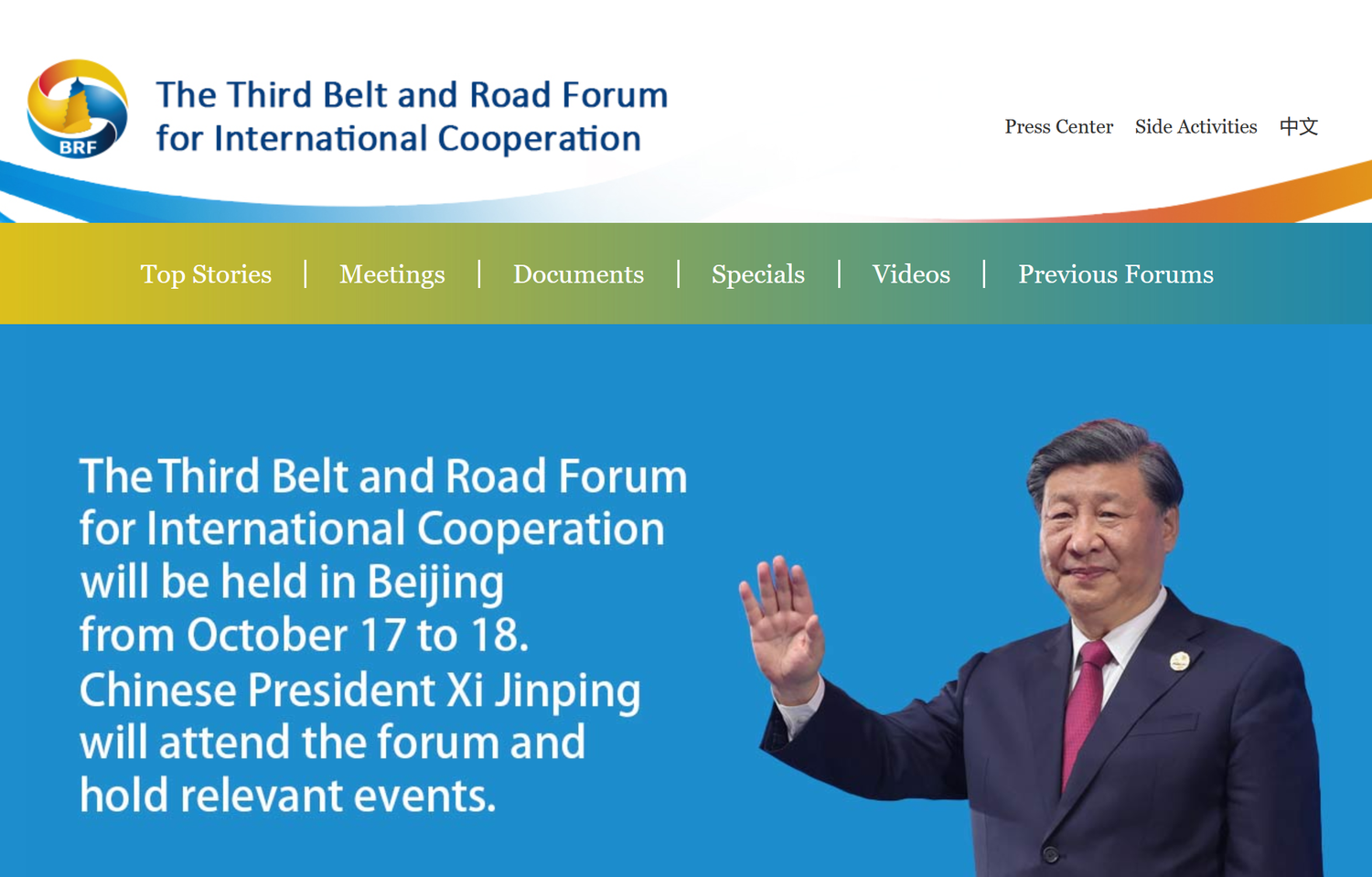 BRF

The Third Belt and Road Forum for International Cooperation

Press Center Side Activities 中文

Top Stories | Meetings | Documents | Specials | Videos | Previous Forums

The Third Belt and Road Forum for International Cooperation will be held in Beijing from October 17 to 18. Chinese President Xi Jinping will attend the forum and hold relevant events.